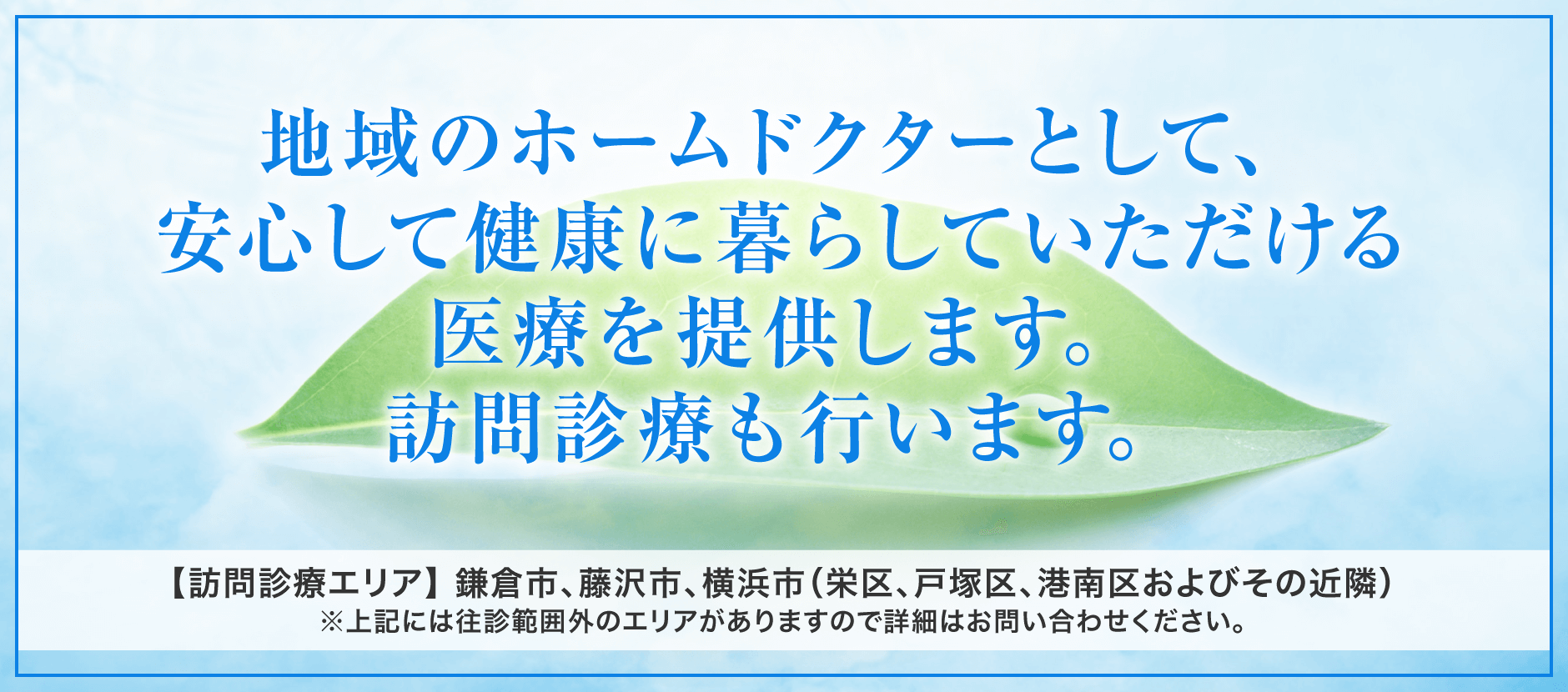 地域のホームドクターとして、
安心して健康に暮らしていただける
医療を提供します。
訪問診療も行います。

【訪問診療エリア】鎌倉市、藤沢市、横浜市（栄区、戸塚区、港南区およびその近隣）
※上記には往診範囲外のエリアがありますので詳細はお問い合わせください。